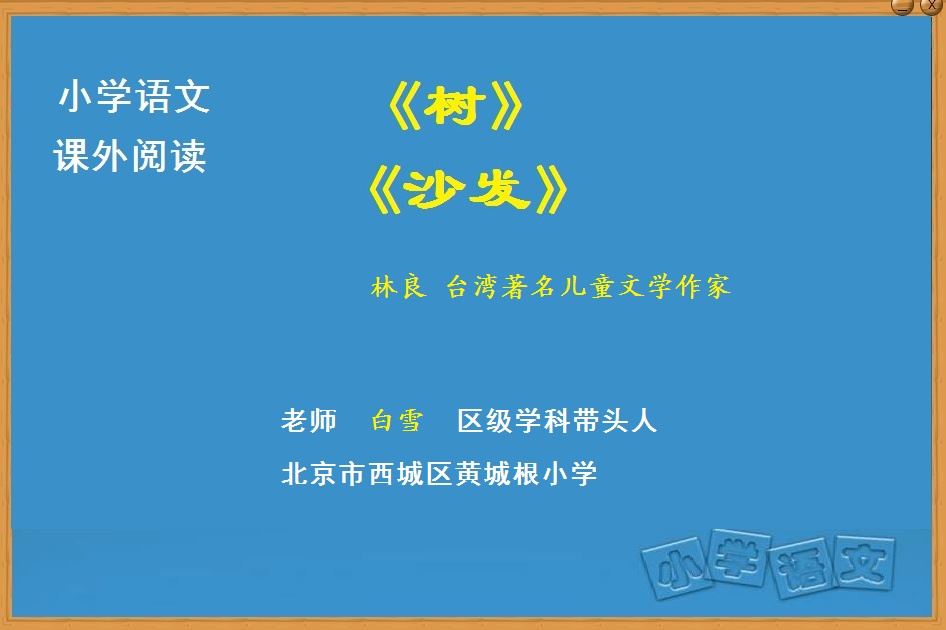 小学语文
课外阅读

《树》
《沙发》

林良 台湾著名儿童文学作家

老师 白雪 区级学科带头人
北京市西城区黄城根小学

小学语文